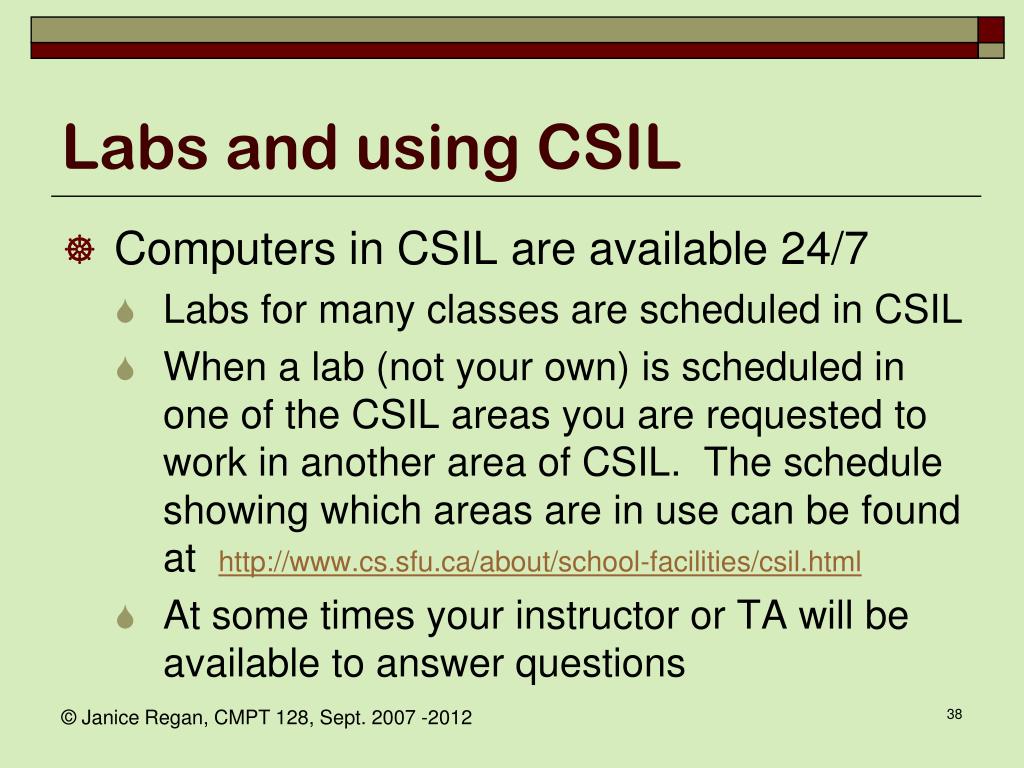 Labs and using CSIL

Computers in CSIL are available 24/7

Labs for many classes are scheduled in CSIL

When a lab (not your own) is scheduled in one of the CSIL areas you are requested to work in another area of CSIL. The schedule showing which areas are in use can be found at http://www.cs.sfu.ca/about/school-facilities/csil.html

At some times your instructor or TA will be available to answer questions

© Janice Regan, CMPT 128, Sept. 2007 -2012

38